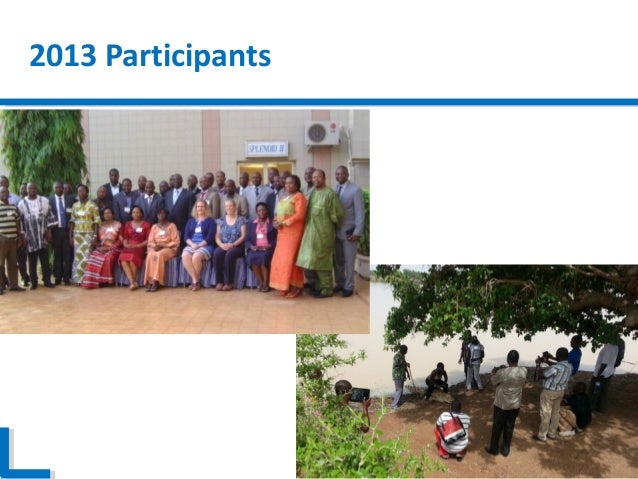 2013 Participants

SPLENDID II